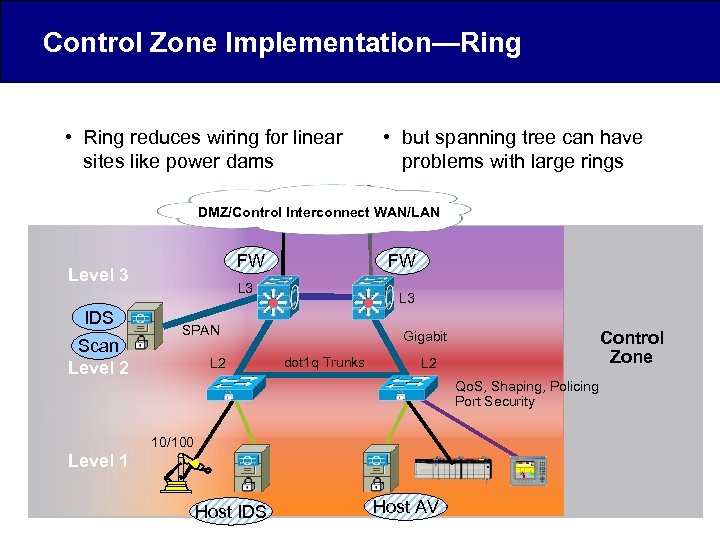 Control Zone Implementation—Ring

• Ring reduces wiring for linear sites like power dams

• but spanning tree can have problems with large rings

DMZ/Control Interconnect WAN/LAN

FW

FW

Level 3

L3

L3

IDS

Scan

SPAN

Gigabit

Control Zone

Level 2

L2

dot1q Trunks

L2

QoS, Shaping, Policing
Port Security

10/100

Level 1

Host IDS

Host AV